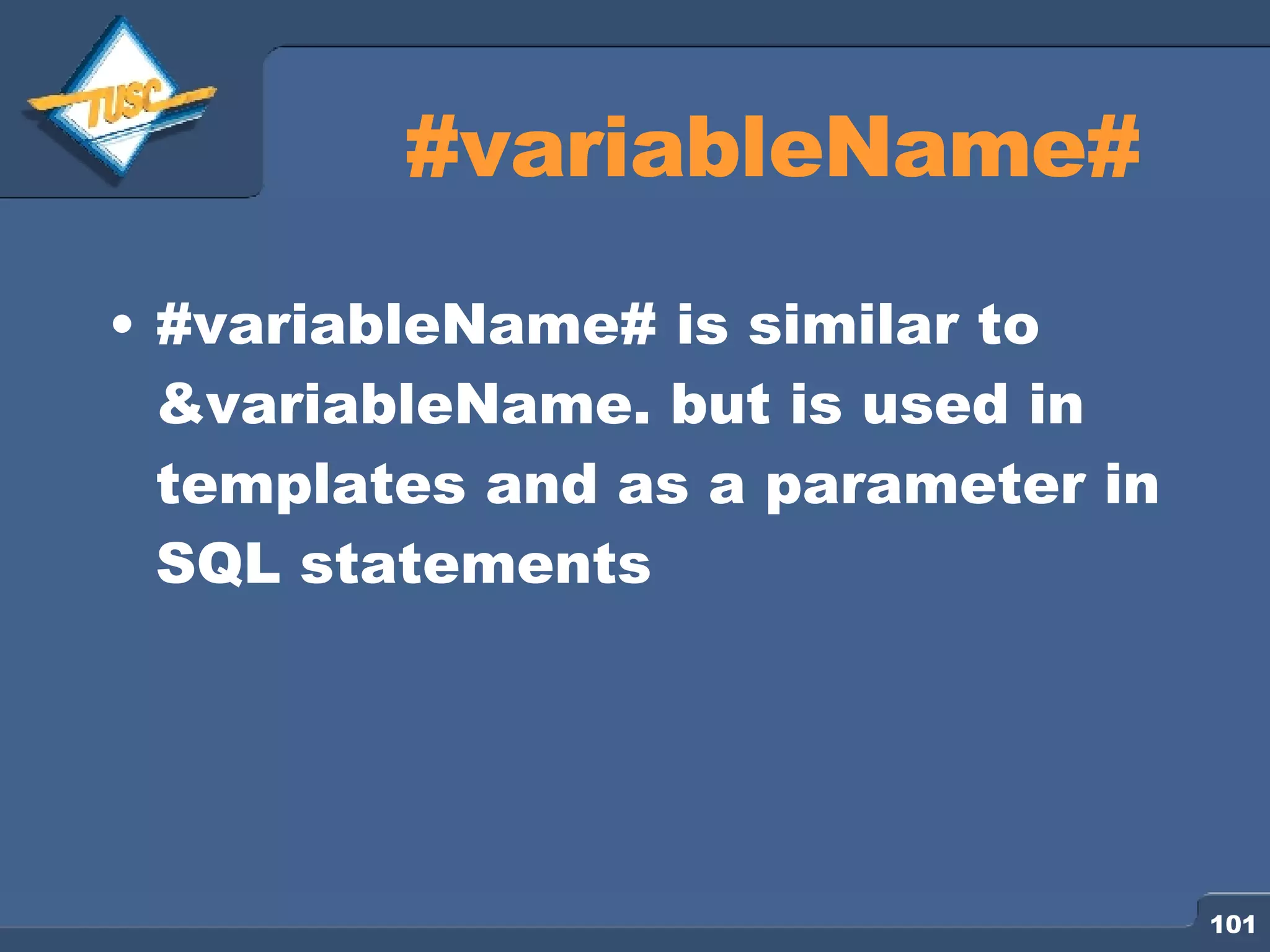 TUSC

#variableName#

• #variableName# is similar to &variableName. but is used in templates and as a parameter in SQL statements

101